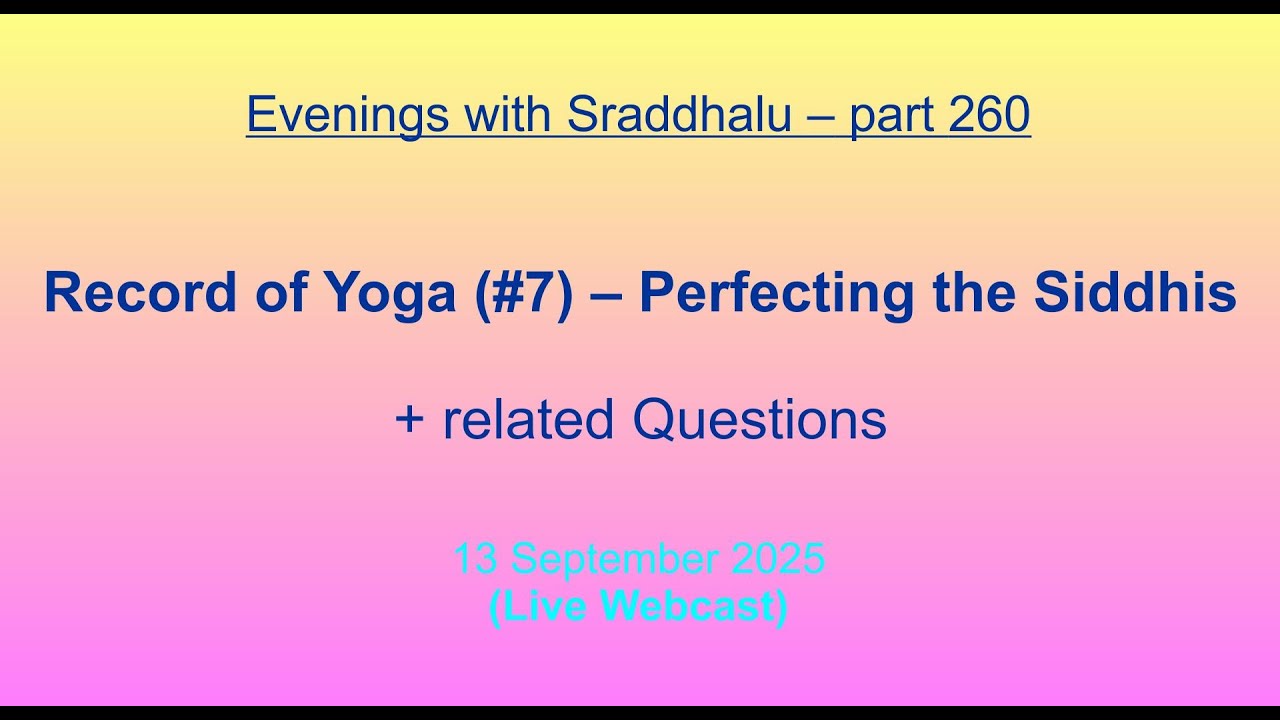 Evenings with Sraddhalu – part 260

Record of Yoga (#7) – Perfecting the Siddhis

+ related Questions

13 September 2025
(Live Webcast)